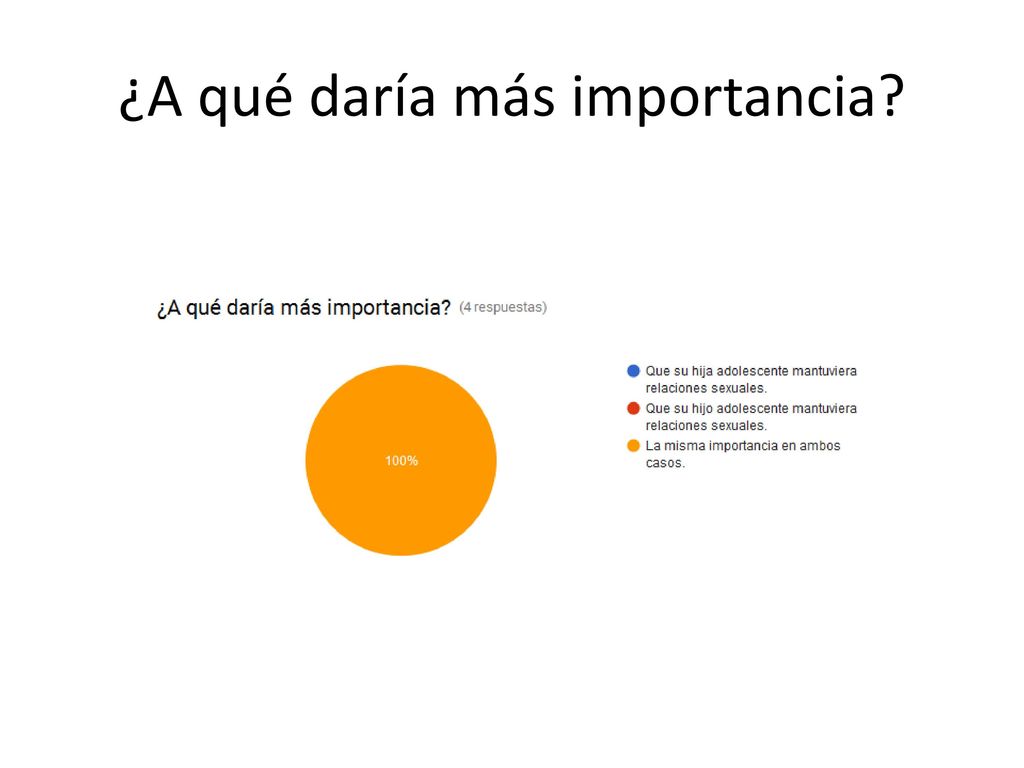 ¿A qué daría más importancia?

¿A qué daría más importancia? (4 respuestas)

100%

Que su hija adolescente mantuviera relaciones sexuales.
Que su hijo adolescente mantuviera relaciones sexuales.
La misma importancia en ambos casos.